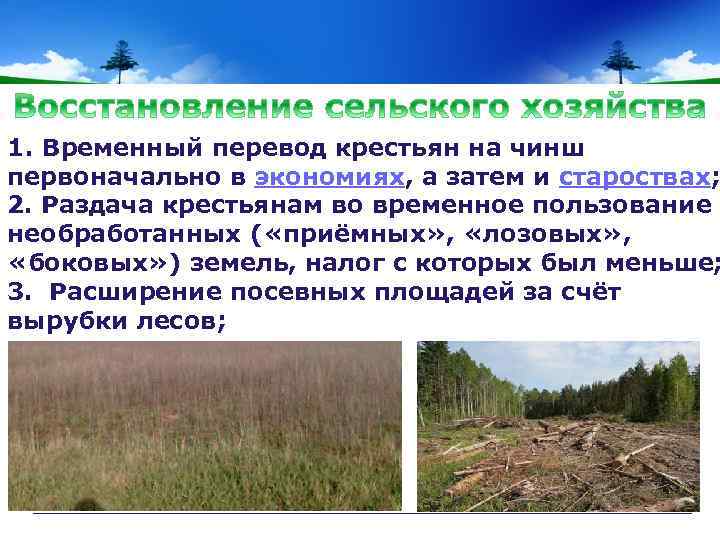 Восстановление сельского хозяйства

1. Временный перевод крестьян на чинш первоначально в экономиях, а затем и староствах;
2. Раздача крестьянам во временное пользование необработанных («приёмных», «лозовых», «боковых») земель, налог с которых был меньше;
3. Расширение посевных площадей за счёт вырубки лесов;